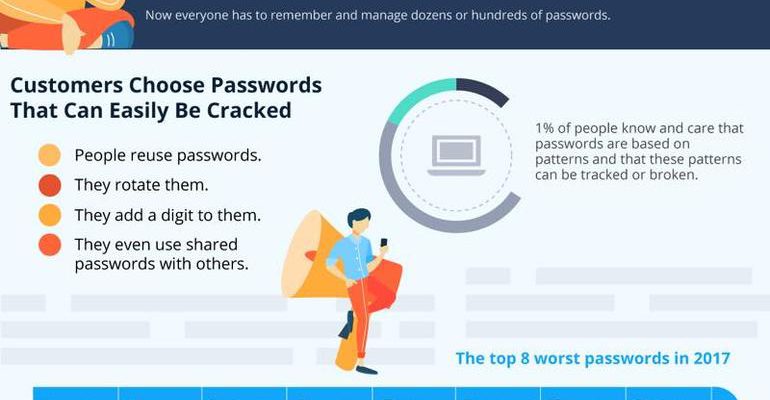 Now everyone has to remember and manage dozens or hundreds of passwords.

Customers Choose Passwords That Can Easily Be Cracked

People reuse passwords.

They rotate them.

They add a digit to them.

They even use shared passwords with others.

1% of people know and care that passwords are based on patterns and that these patterns can be tracked or broken.

The top 8 worst passwords in 2017